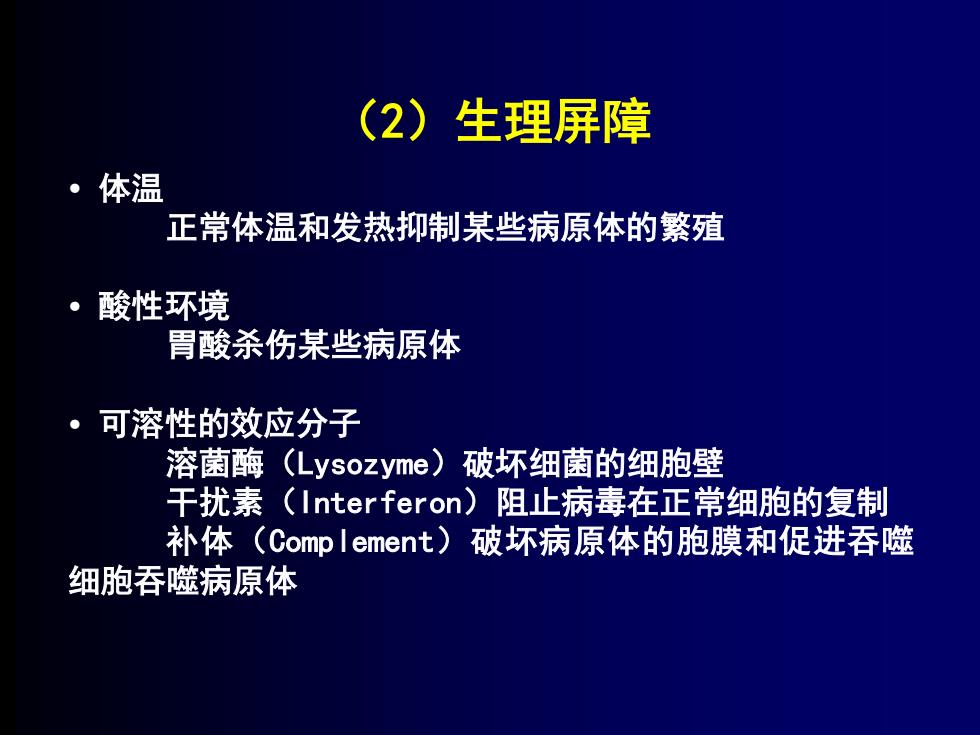 （2）生理屏障

• 体温
正常体温和发热抑制某些病原体的繁殖

• 酸性环境
胃酸杀伤某些病原体

• 可溶性的效应分子
溶菌酶（Lysozyme）破坏细菌的细胞壁
干扰素（Interferon）阻止病毒在正常细胞的复制
补体（Complement）破坏病原体的胞膜和促进吞噬细胞吞噬病原体